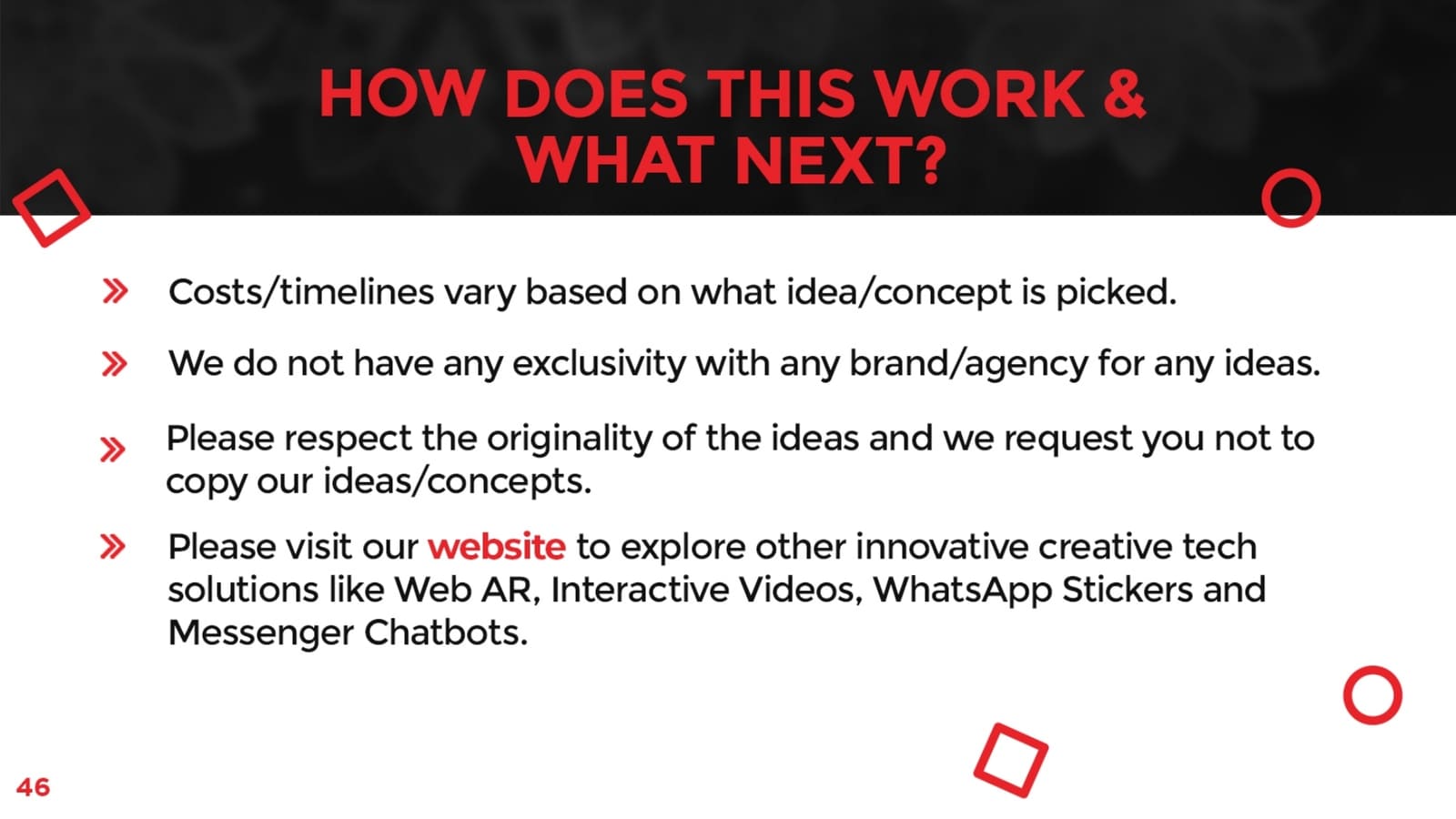 HOW DOES THIS WORK & WHAT NEXT?

» Costs/timelines vary based on what idea/concept is picked.

» We do not have any exclusivity with any brand/agency for any ideas.

» Please respect the originality of the ideas and we request you not to copy our ideas/concepts.

» Please visit our website to explore other innovative creative tech solutions like Web AR, Interactive Videos, WhatsApp Stickers and Messenger Chatbots.

46